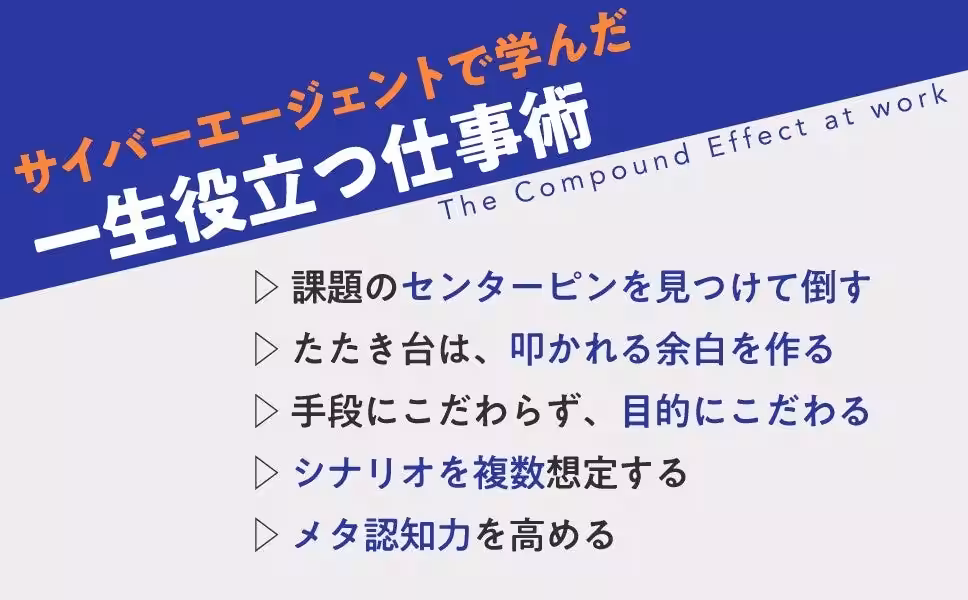 サイバーエージェントで学んだ
一生役立つ仕事術
The Compound Effect at work

▷ 課題のセンターピンを見つけて倒す
▷ たたき台は、叩かれる余白を作る
▷ 手段にこだわらず、目的にこだわる
▷ シナリオを複数想定する
▷ メタ認知力を高める